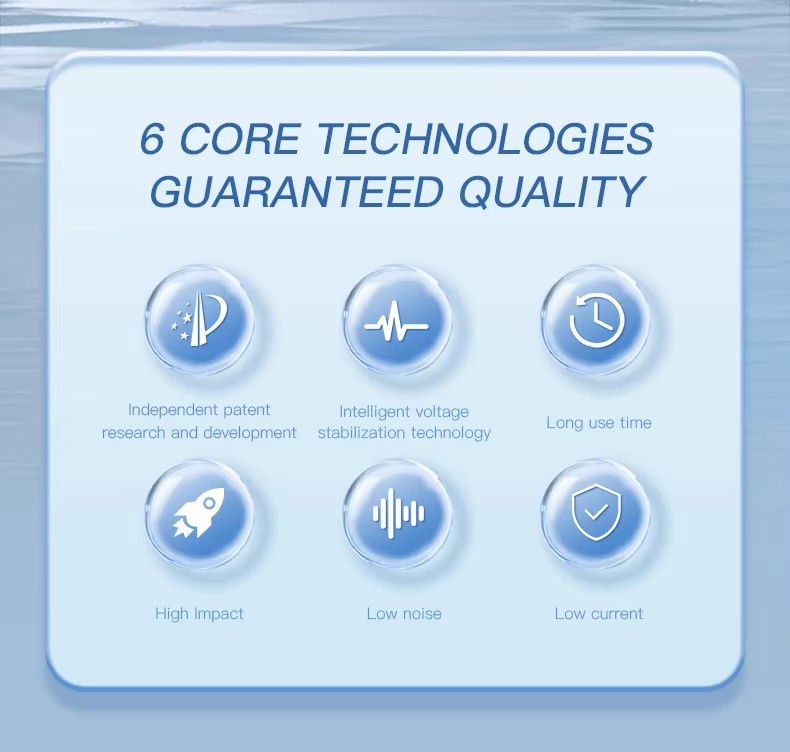 6 CORE TECHNOLOGIES
GUARANTEED QUALITY

Independent patent research and development

Intelligent voltage stabilization technology

Long use time

High Impact

Low noise

Low current